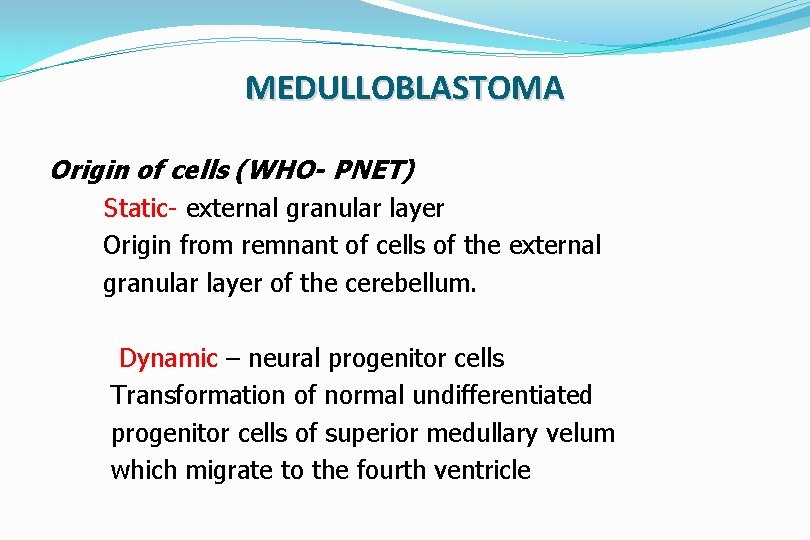 MEDULLOBLASTOMA

Origin of cells (WHO- PNET)

Static- external granular layer
Origin from remnant of cells of the external granular layer of the cerebellum.

Dynamic – neural progenitor cells
Transformation of normal undifferentiated progenitor cells of superior medullary velum which migrate to the fourth ventricle